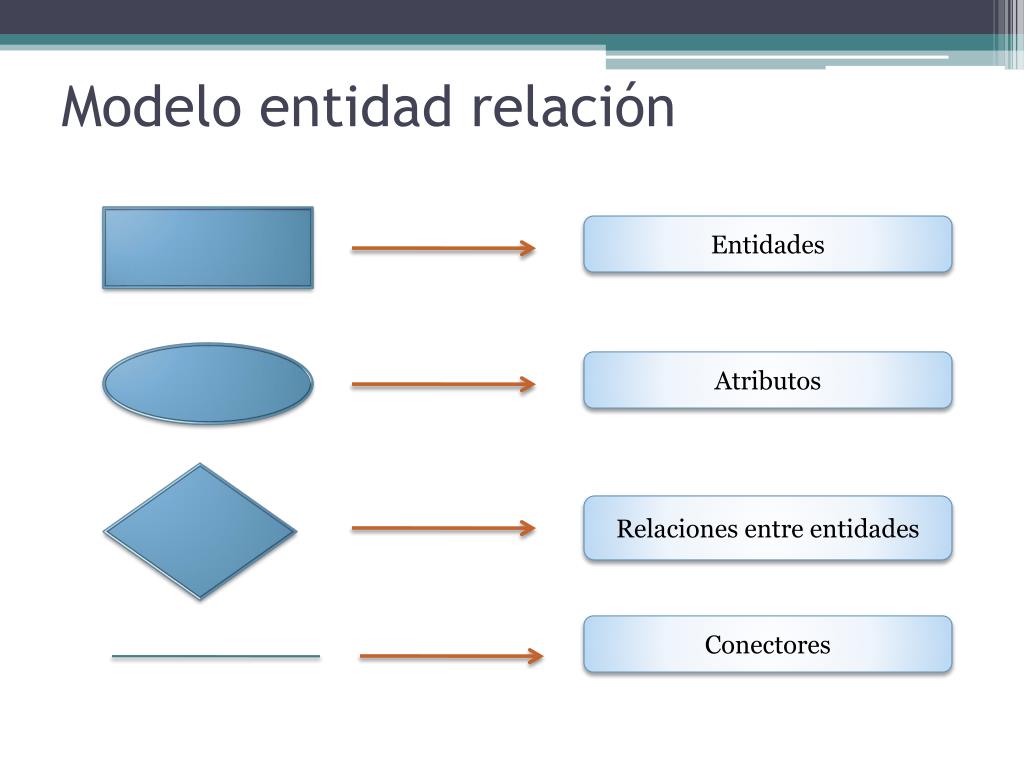 Modelo entidad relación

Entidades

Atributos

Relaciones entre entidades

Conectores